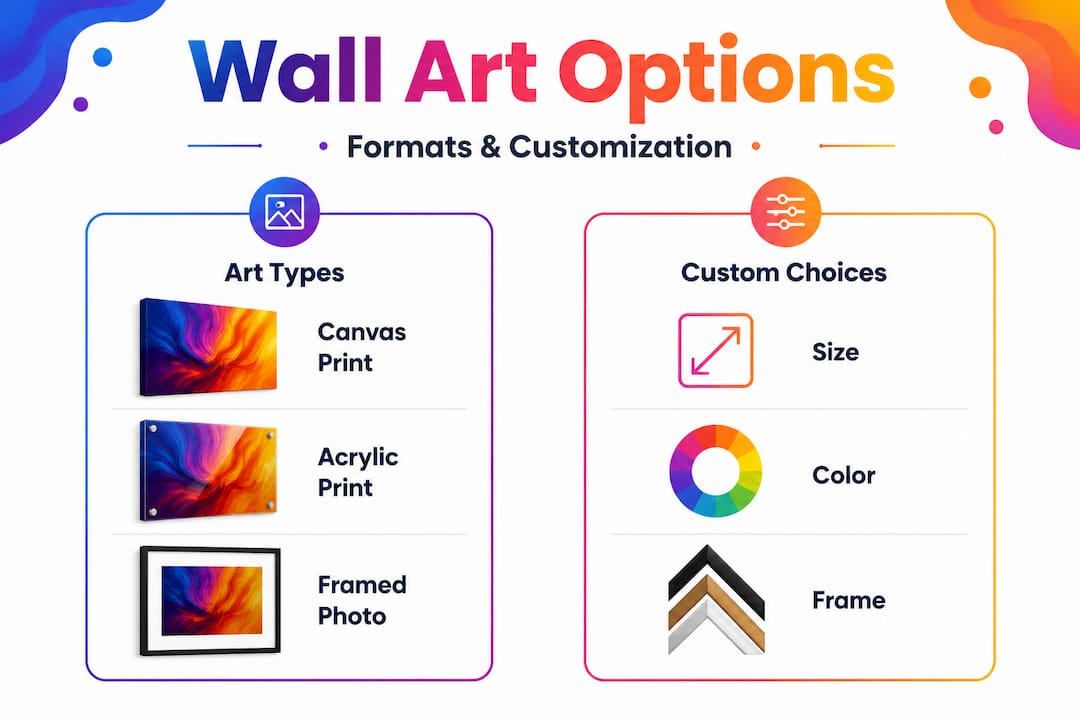 Wall Art Options

Formats & Customization

Art Types

Canvas Print

Acrylic Print

Framed Photo

Custom Choices

Size

Color

Frame